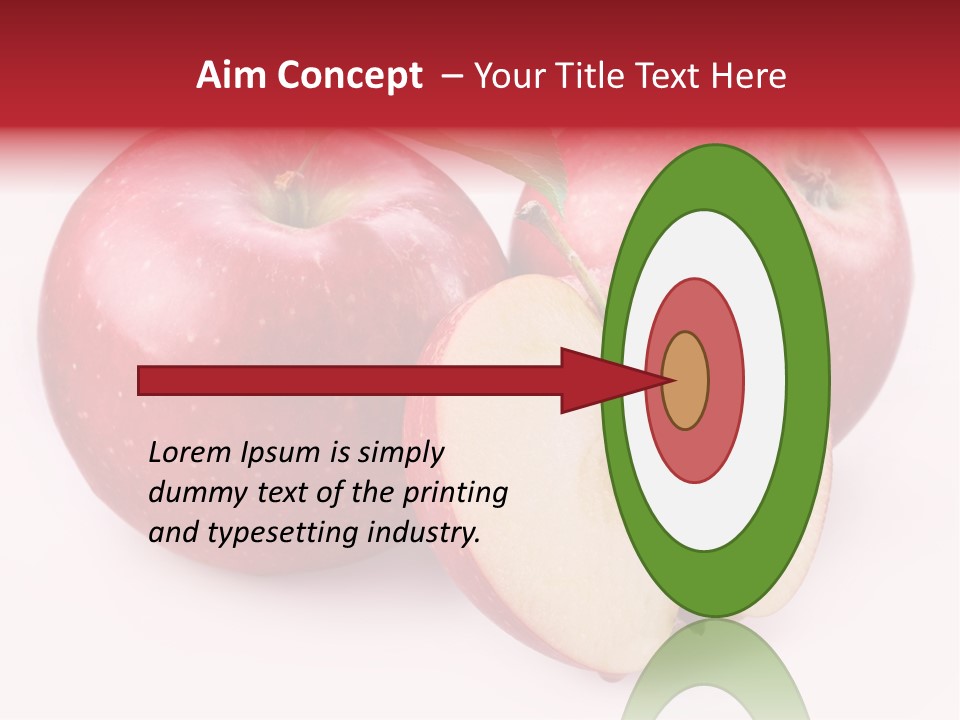 Aim Concept – Your Title Text Here

Lorem Ipsum is simply dummy text of the printing and typesetting industry.